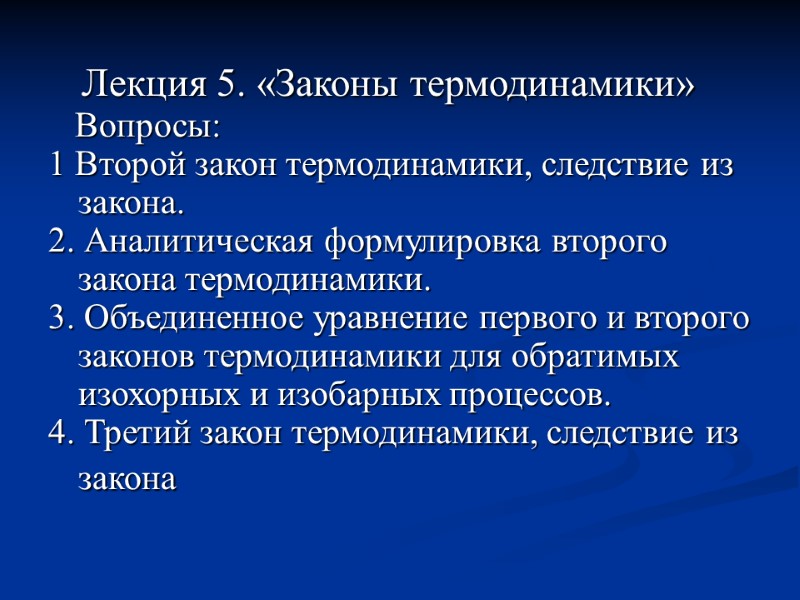 Лекция 5. «Законы термодинамики»
Вопросы:
1 Второй закон термодинамики, следствие из закона.
2. Аналитическая формулировка второго закона термодинамики.
3. Объединенное уравнение первого и второго законов термодинамики для обратимых изохорных и изобарных процессов.
4. Третий закон термодинамики, следствие из закона